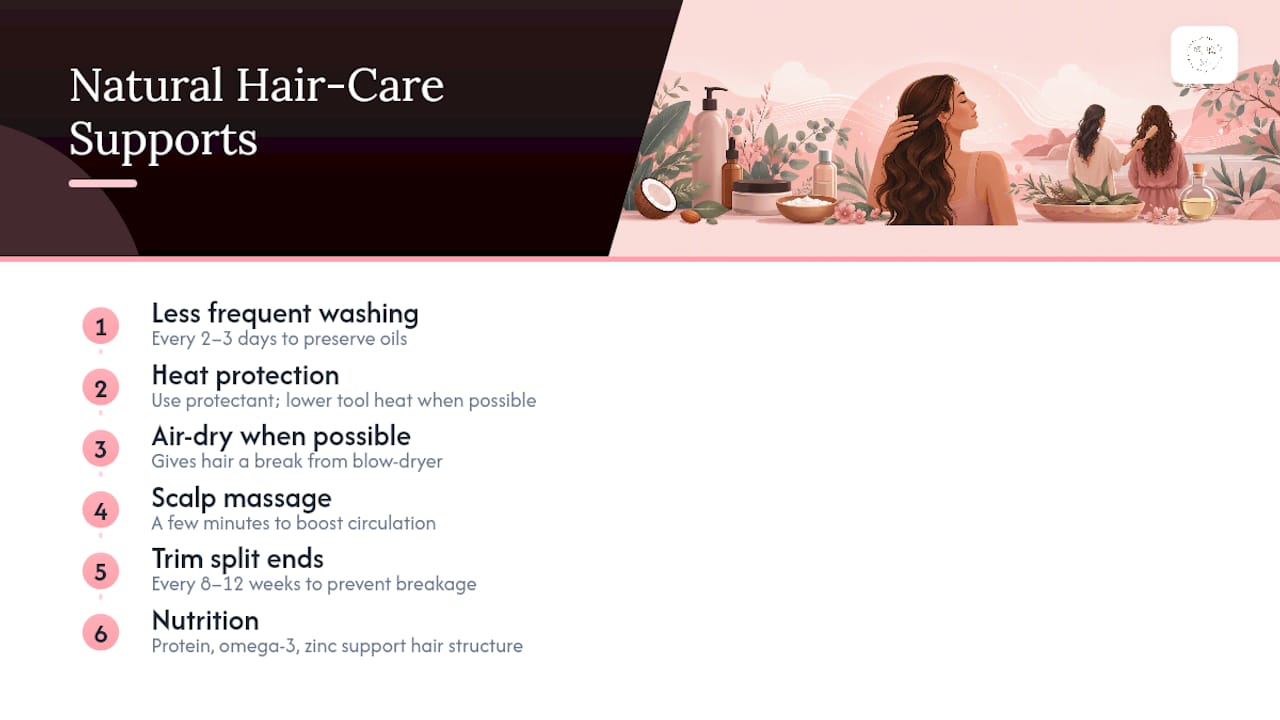 Natural Hair-Care Supports

1
Less frequent washing
Every 2–3 days to preserve oils

2
Heat protection
Use protectant; lower tool heat when possible

3
Air-dry when possible
Gives hair a break from blow-dryer

4
Scalp massage
A few minutes to boost circulation

5
Trim split ends
Every 8–12 weeks to prevent breakage

6
Nutrition
Protein, omega-3, zinc support hair structure